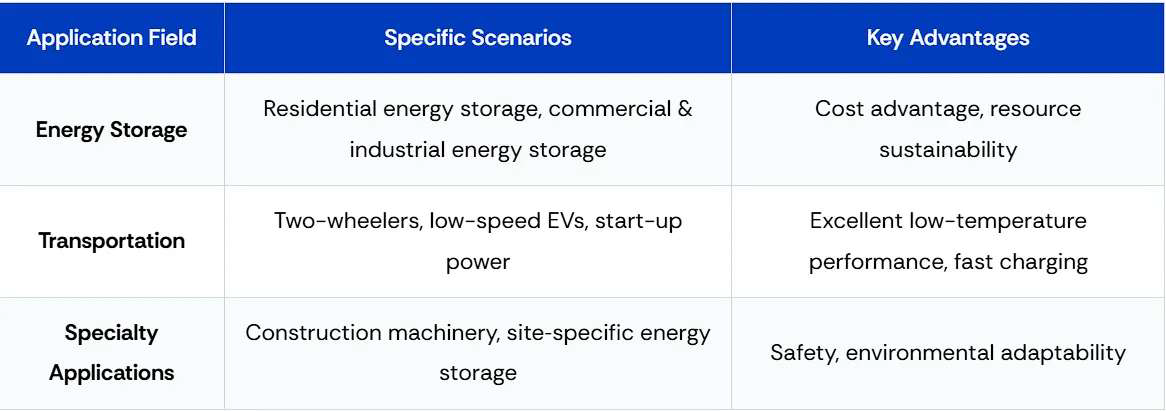 | Application Field | Specific Scenarios | Key Advantages |
|---|---|---|
| Energy Storage | Residential energy storage, commercial & industrial energy storage | Cost advantage, resource sustainability |
| Transportation | Two-wheelers, low-speed EVs, start-up power | Excellent low-temperature performance, fast charging |
| Specialty Applications | Construction machinery, site-specific energy storage | Safety, environmental adaptability |